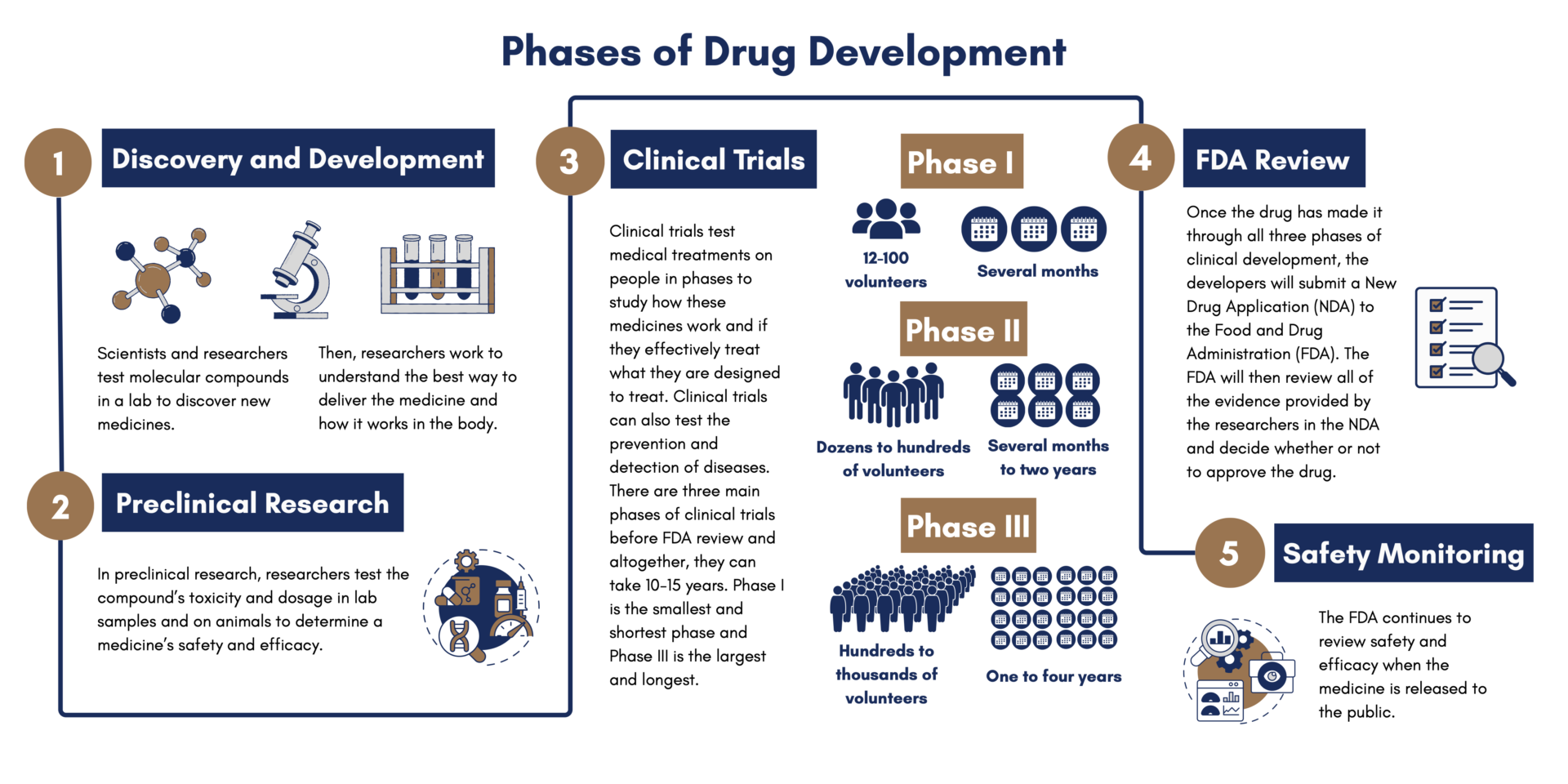 Phases of Drug Development

1 Discovery and Development

Scientists and researchers test molecular compounds in a lab to discover new medicines.

Then, researchers work to understand the best way to deliver the medicine and how it works in the body.

2 Preclinical Research

In preclinical research, researchers test the compound's toxicity and dosage in lab samples and on animals to determine a medicine's safety and efficacy.

3 Clinical Trials

Clinical trials test medical treatments on people in phases to study how these medicines work and if they effectively treat what they are designed to treat. Clinical trials can also test the prevention and detection of diseases. There are three main phases of clinical trials before FDA review and altogether, they can take 10-15 years. Phase I is the smallest and shortest phase and Phase III is the largest and longest.

Phase I

12-100 volunteers

Several months

Phase II

Dozens to hundreds of volunteers

Several months to two years

Phase III

Hundreds to thousands of volunteers

One to four years

4 FDA Review

Once the drug has made it through all three phases of clinical development, the developers will submit a New Drug Application (NDA) to the Food and Drug Administration (FDA). The FDA will then review all of the evidence provided by the researchers in the NDA and decide whether or not to approve the drug.

5 Safety Monitoring

The FDA continues to review safety and efficacy when the medicine is released to the public.